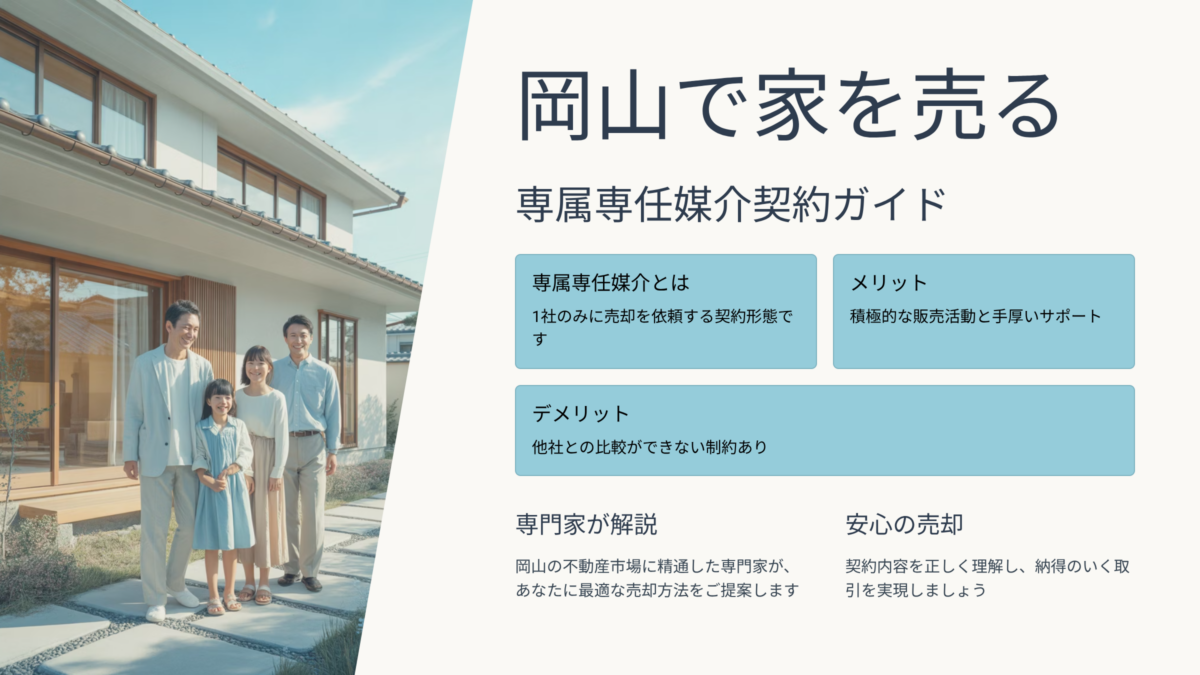 岡山で家を売る

専属専任媒介契約ガイド

専属専任媒介とは

1社のみに売却を依頼する契約形態です

メリット

積極的な販売活動と手厚いサポート

デメリット

他社との比較ができない制約あり

専門家が解説

岡山の不動産市場に精通した専門家が、あなたに最適な売却方法をご提案します

安心の売却

契約内容を正しく理解し、納得のいく取引を実現しましょう